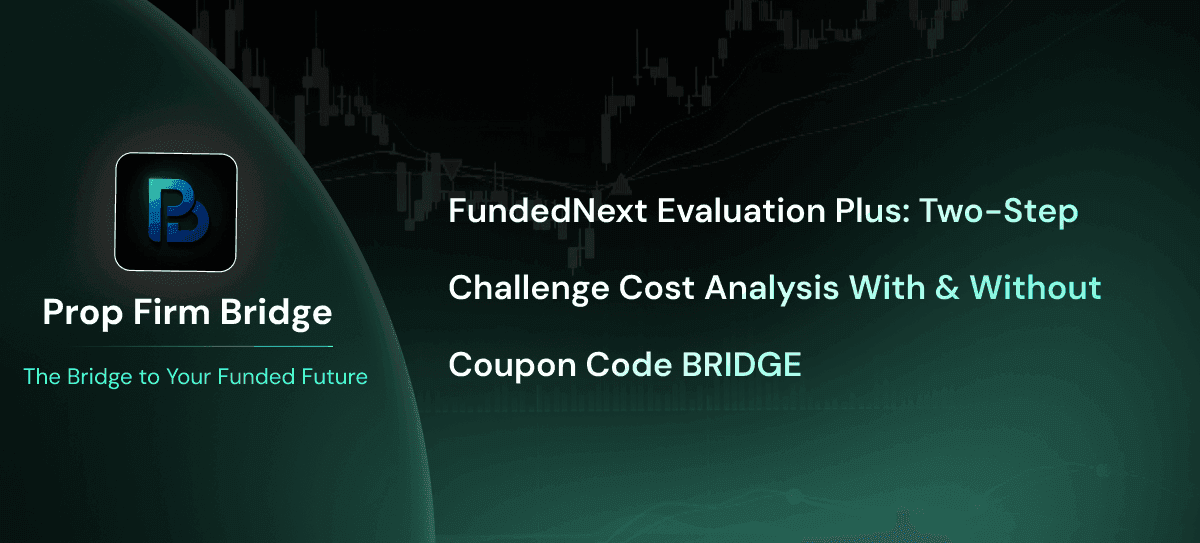 Prop Firm Bridge

The Bridge to Your Funded Future

FundedNext Evaluation Plus: Two-Step Challenge Cost Analysis With & Without Coupon Code BRIDGE